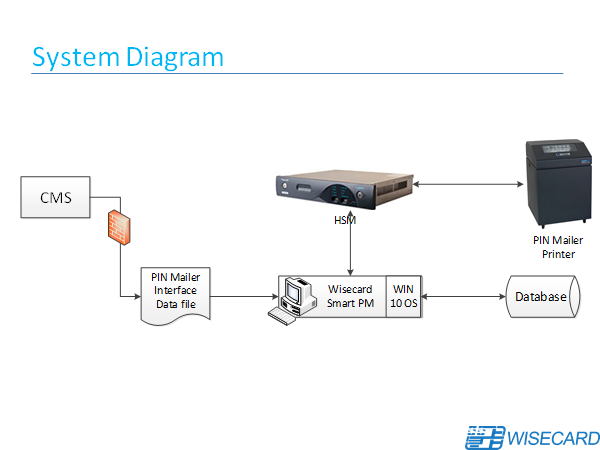 System Diagram

CMS

HSM

PIN Mailer Printer

PIN Mailer Interface Data file

Wisecard Smart PM

WIN 10 OS

Database

WISECARD